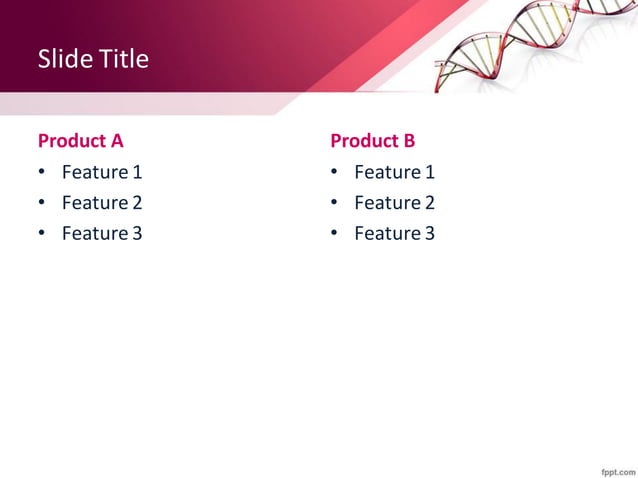 Slide Title

Product A
• Feature 1
• Feature 2
• Feature 3

Product B
• Feature 1
• Feature 2
• Feature 3

fppt.com